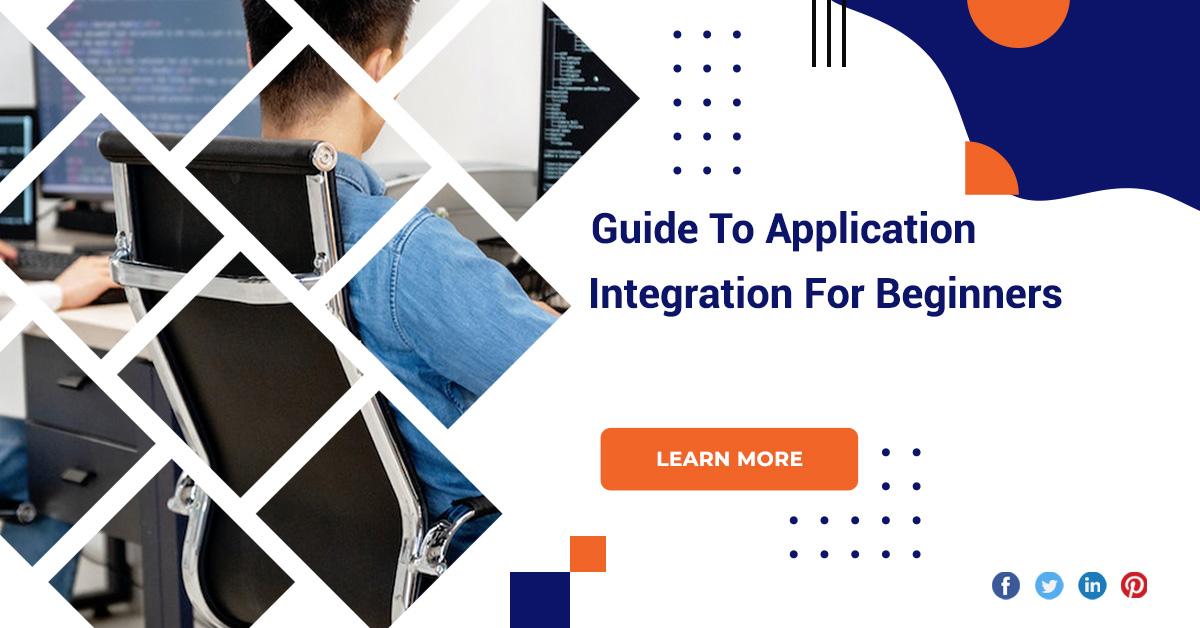 Guide To Application Integration For Beginners

LEARN MORE